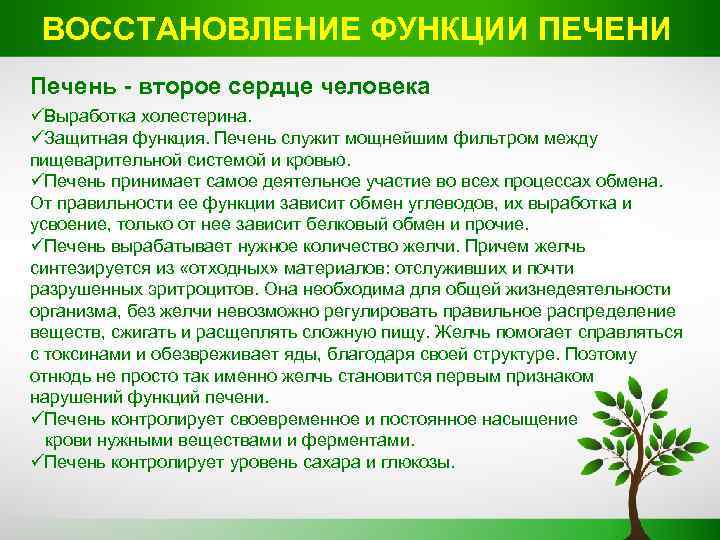 ВОССТАНОВЛЕНИЕ ФУНКЦИИ ПЕЧЕНИ

Печень - второе сердце человека

✓Выработка холестерина.
✓Защитная функция. Печень служит мощнейшим фильтром между пищеварительной системой и кровью.
✓Печень принимает самое деятельное участие во всех процессах обмена. От правильности ее функции зависит обмен углеводов, их выработка и усвоение, только от нее зависит белковый обмен и прочие.
✓Печень вырабатывает нужное количество желчи. Причем желчь синтезируется из «отходных» материалов: отслуживших и почти разрушенных эритроцитов. Она необходима для общей жизнедеятельности организма, без желчи невозможно регулировать правильное распределение веществ, сжигать и расщеплять сложную пищу. Желчь помогает справляться с токсинами и обезвреживает яды, благодаря своей структуре. Поэтому отнюдь не просто так именно желчь становится первым признаком нарушений функций печени.
✓Печень контролирует своевременное и постоянное насыщение крови нужными веществами и ферментами.
✓Печень контролирует уровень сахара и глюкозы.